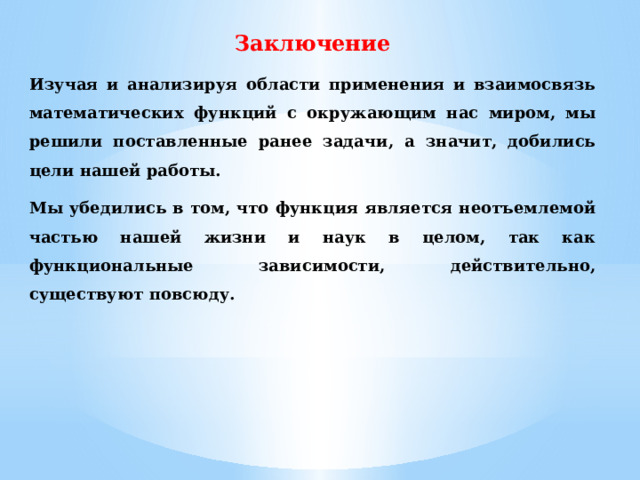 Заключение

Изучая и анализируя области применения и взаимосвязь математических функций с окружающим нас миром, мы решили поставленные ранее задачи, а значит, добились цели нашей работы.

Мы убедились в том, что функция является неотъемлемой частью нашей жизни и наук в целом, так как функциональные зависимости, действительно, существуют повсюду.